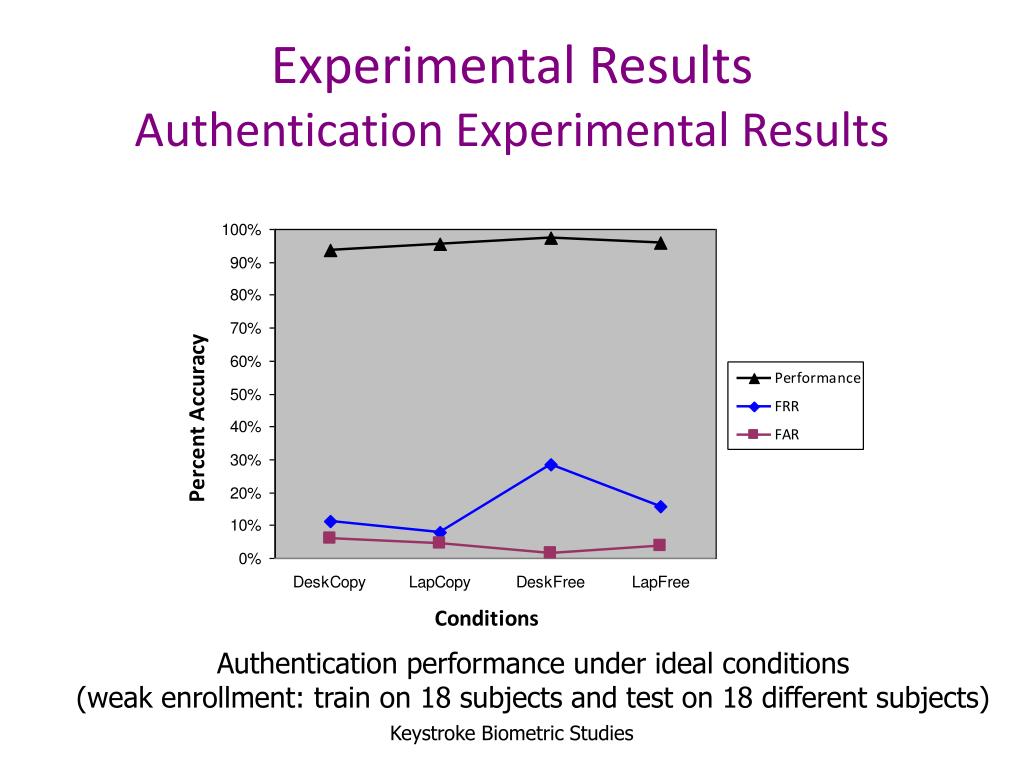 Experimental Results
Authentication Experimental Results

100%
90%
80%
70%
60%
50%
40%
30%
20%
10%
0%

Percent Accuracy

DeskCopy LapCopy DeskFree LapFree

Conditions

Performance
FRR
FAR

Authentication performance under ideal conditions
(weak enrollment: train on 18 subjects and test on 18 different subjects)

Keystroke Biometric Studies